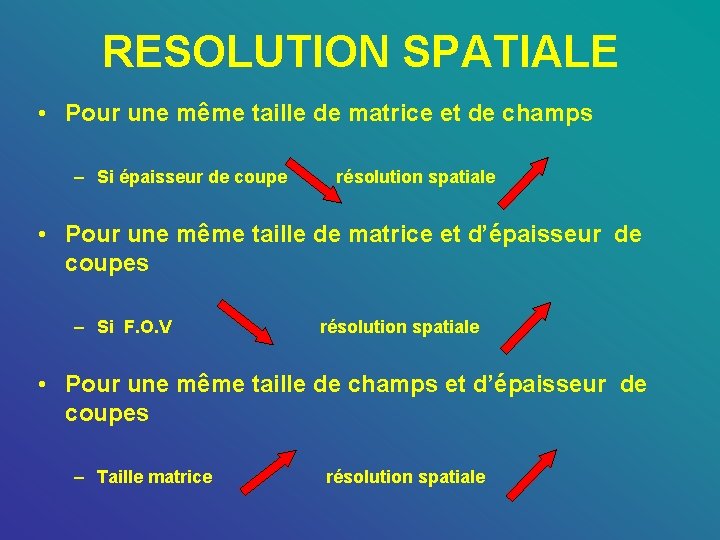 RESOLUTION SPATIALE

• Pour une même taille de matrice et de champs

– Si épaisseur de coupe résolution spatiale

• Pour une même taille de matrice et d'épaisseur de coupes

– Si F.O.V résolution spatiale

• Pour une même taille de champs et d'épaisseur de coupes

– Taille matrice résolution spatiale